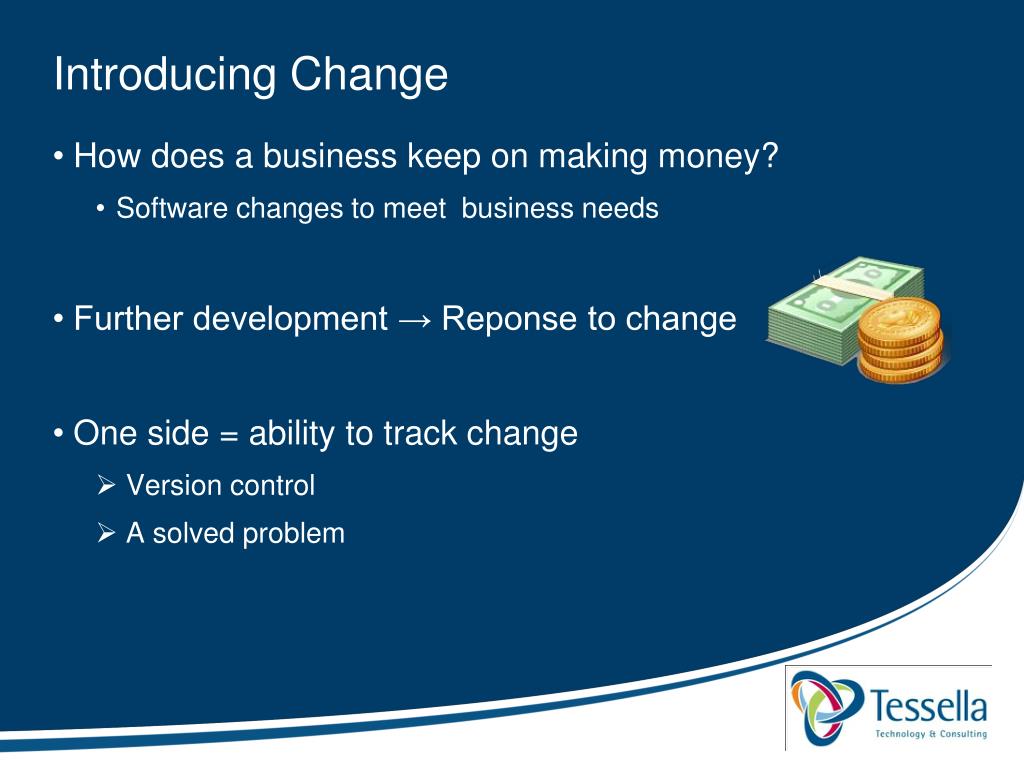 Introducing Change

• How does a business keep on making money?

• Software changes to meet business needs

• Further development → Reponse to change

• One side = ability to track change

➢ Version control

➢ A solved problem

Tessella
Technology & Consulting